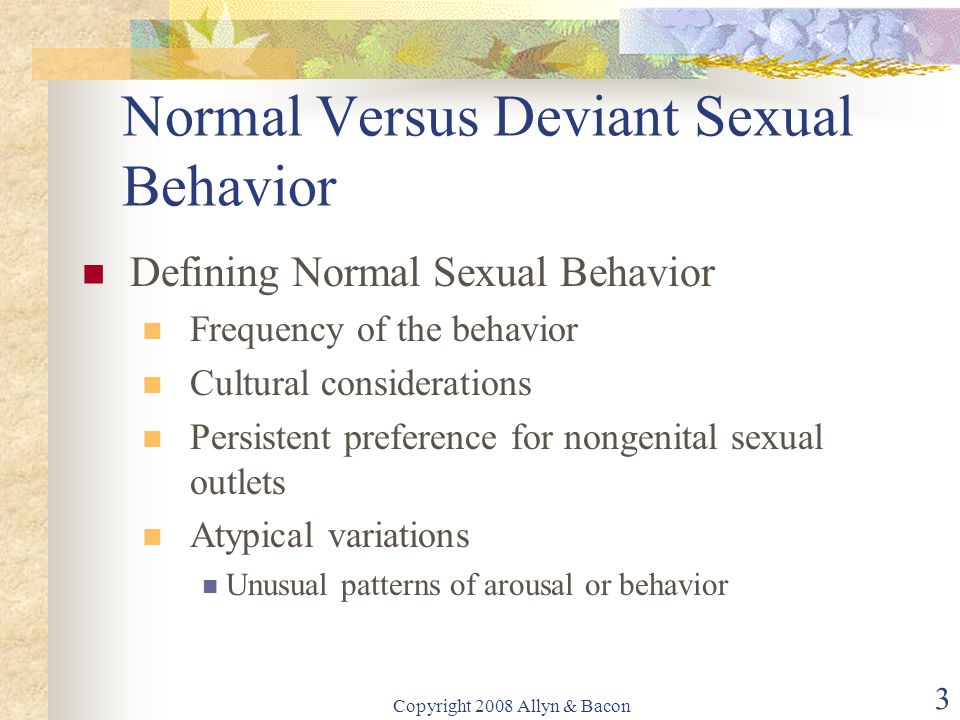 Normal Versus Deviant Sexual Behavior

Defining Normal Sexual Behavior
Frequency of the behavior
Cultural considerations
Persistent preference for nongenital sexual outlets
Atypical variations
Unusual patterns of arousal or behavior

Copyright 2008 Allyn & Bacon

3